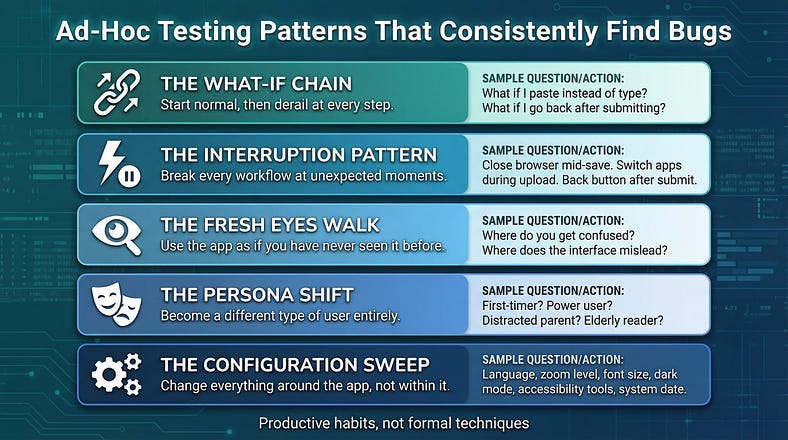 Ad-Hoc Testing Patterns That Consistently Find Bugs

THE WHAT-IF CHAIN
Start normal, then derail at every step.

SAMPLE QUESTION/ACTION:
What if I paste instead of type?
What if I go back after submitting?

THE INTERRUPTION PATTERN
Break every workflow at unexpected moments.

SAMPLE QUESTION/ACTION:
Close browser mid-save. Switch apps during upload. Back button after submit.

THE FRESH EYES WALK
Use the app as if you have never seen it before.

SAMPLE QUESTION/ACTION:
Where do you get confused?
Where does the interface mislead?

THE PERSONA SHIFT
Become a different type of user entirely.

SAMPLE QUESTION/ACTION:
First-timer? Power user?
Distracted parent? Elderly reader?

THE CONFIGURATION SWEEP
Change everything around the app, not within it.

SAMPLE QUESTION/ACTION:
Language, zoom level, font size, dark mode, accessibility tools, system date.

Productive habits, not formal techniques